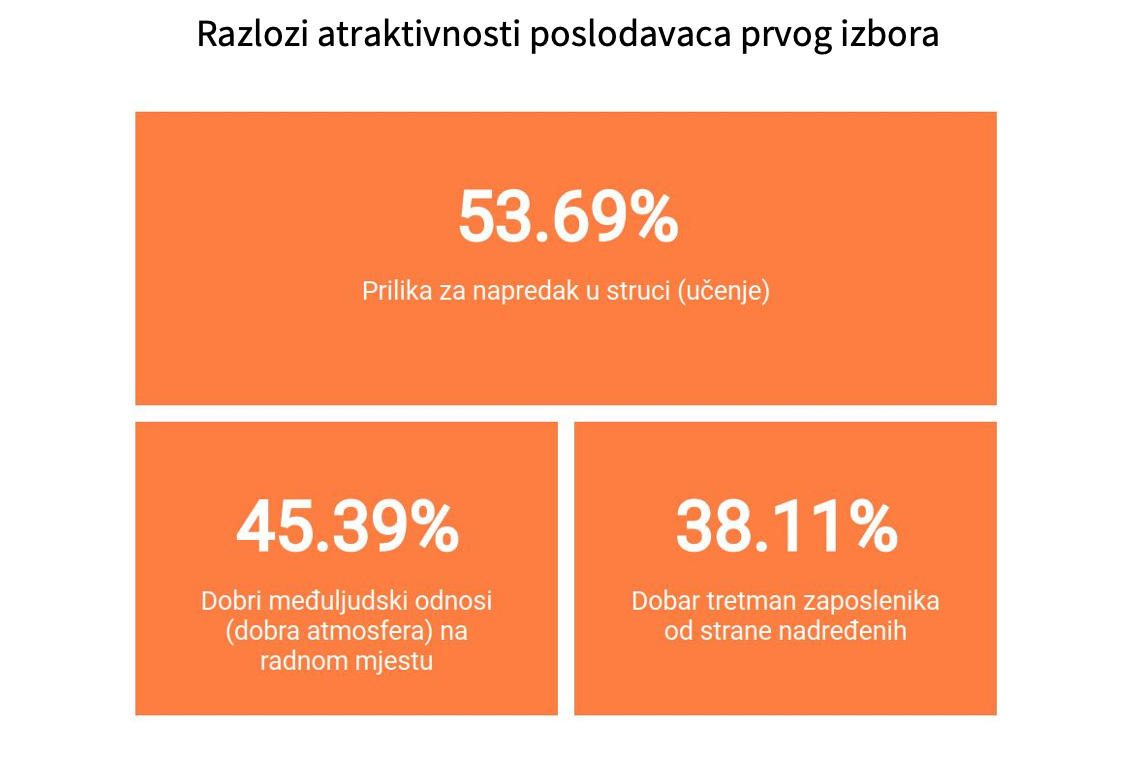 Razlozi atraktivnosti poslodavaca prvog izbora

53.69%

Prilika za napredak u struci (učenje)

45.39%

Dobri međuljudski odnosi (dobra atmosfera) na radnom mjestu

38.11%

Dobar tretman zaposlenika od strane nadređenih